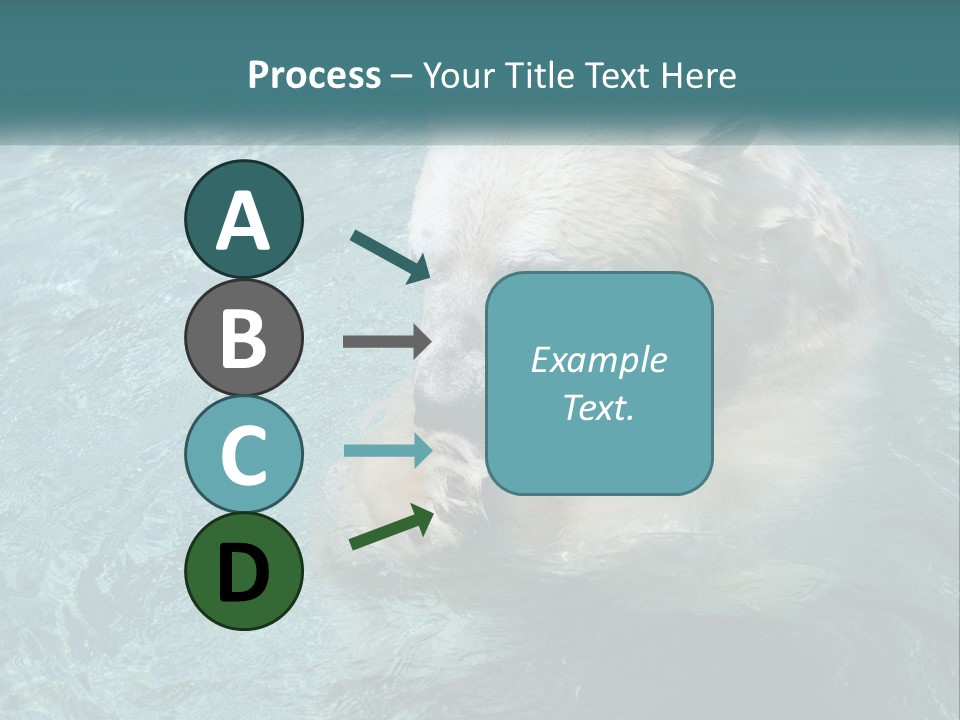 Process – Your Title Text Here

A

B

C

D

Example Text.